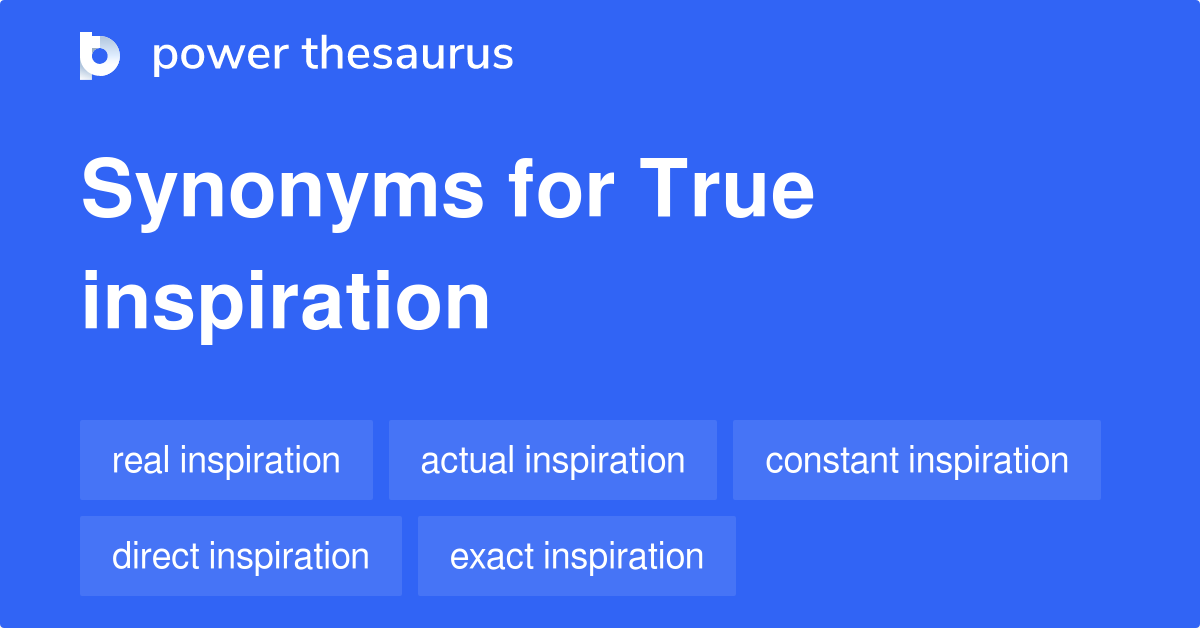 power thesaurus

Synonyms for True inspiration

real inspiration
actual inspiration
constant inspiration
direct inspiration
exact inspiration